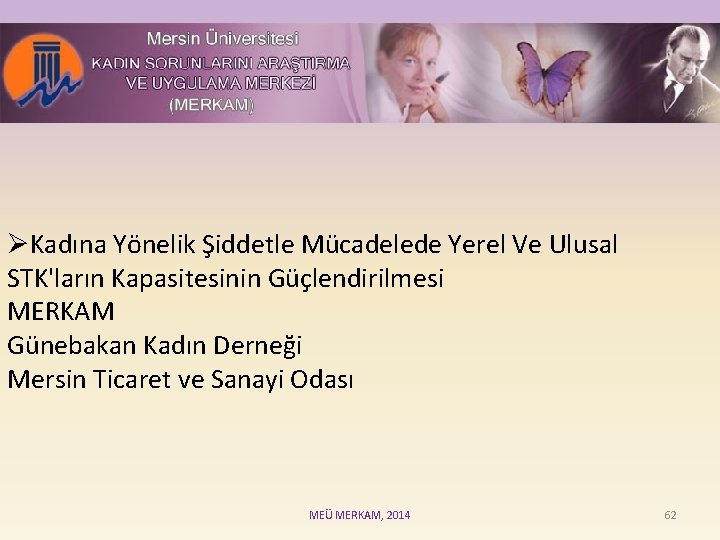 Mersin Üniversitesi
KADIN SORUNLARINI ARAŞTIRMA VE UYGULAMA MERKEZİ (MERKAM)

➢Kadına Yönelik Şiddetle Mücadelede Yerel Ve Ulusal STK'ların Kapasitesinin Güçlendirilmesi
MERKAM
Günebakan Kadın Derneği
Mersin Ticaret ve Sanayi Odası

MEÜ MERKAM, 2014
62